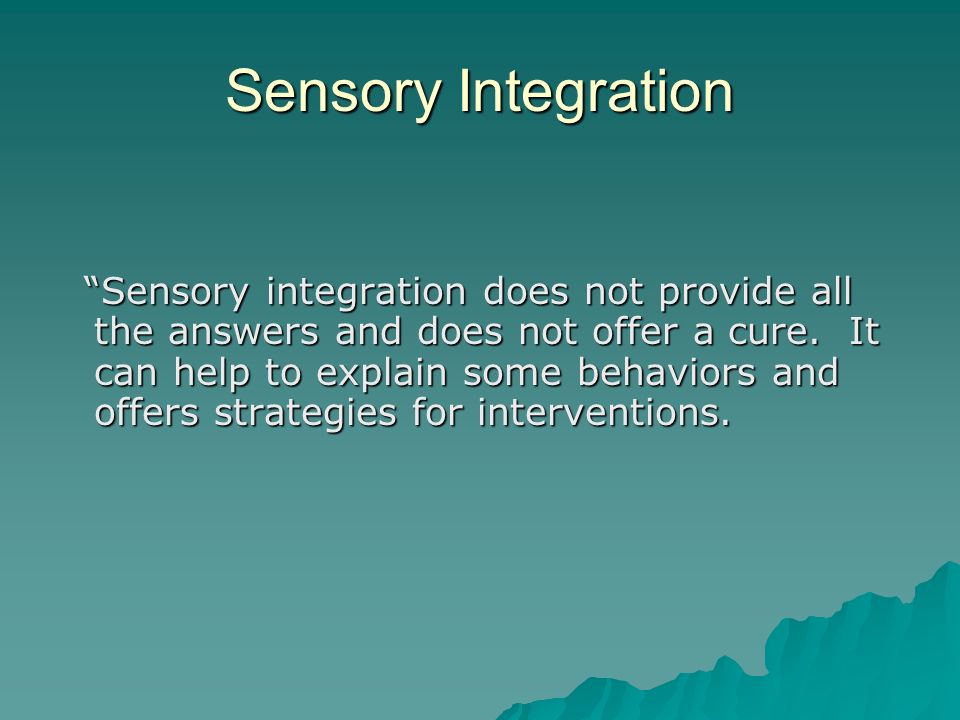 Sensory Integration

“Sensory integration does not provide all the answers and does not offer a cure. It can help to explain some behaviors and offers strategies for interventions.